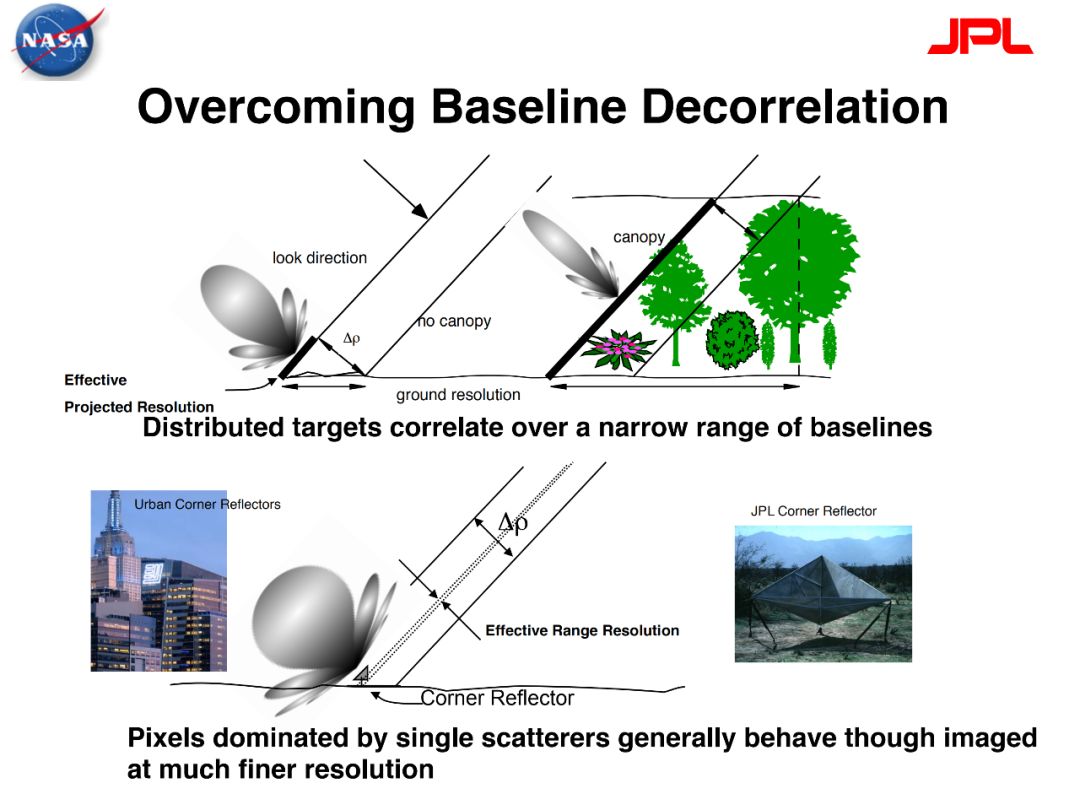 NASA

JPL

Overcoming Baseline Decorrelation

look direction

$\Delta\rho$

no canopy

canopy

Effective

Projected Resolution

ground resolution

Distributed targets correlate over a narrow range of baselines

Urban Corner Reflectors

$\Delta\rho$

Effective Range Resolution

Corner Reflector

JPL Corner Reflector

Pixels dominated by single scatterers generally behave though imaged at much finer resolution